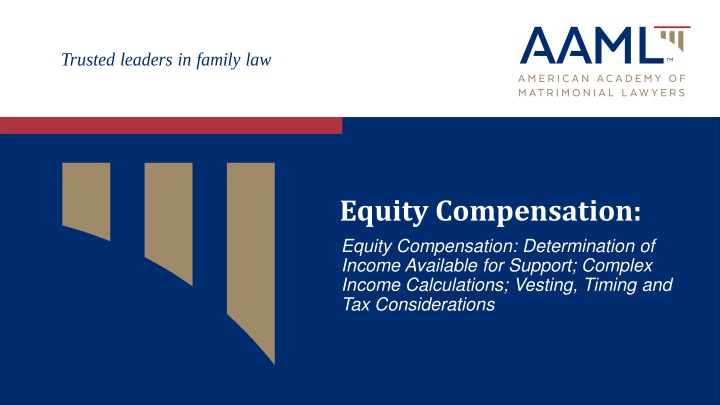 Trusted leaders in family law

AAML™
AMERICAN ACADEMY OF MATRIMONIAL LAWYERS

Equity Compensation:

Equity Compensation: Determination of Income Available for Support; Complex Income Calculations; Vesting, Timing and Tax Considerations